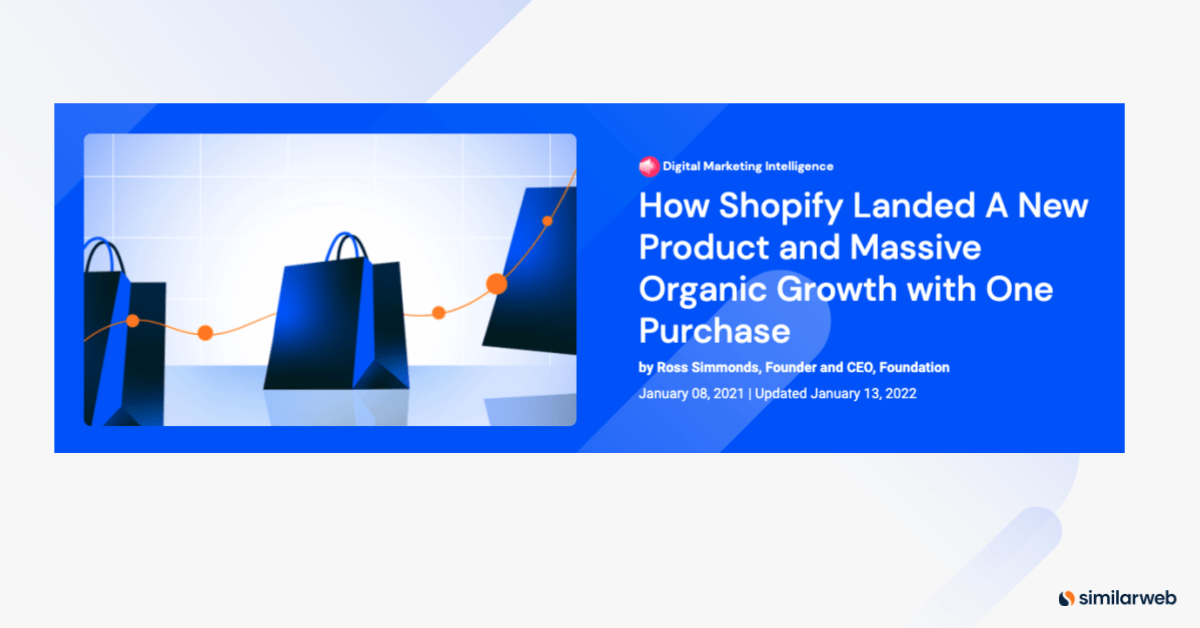 Digital Marketing Intelligence

How Shopify Landed A New Product and Massive Organic Growth with One Purchase

by Ross Simmonds, Founder and CEO, Foundation

January 08, 2021 | Updated January 13, 2022

similarweb